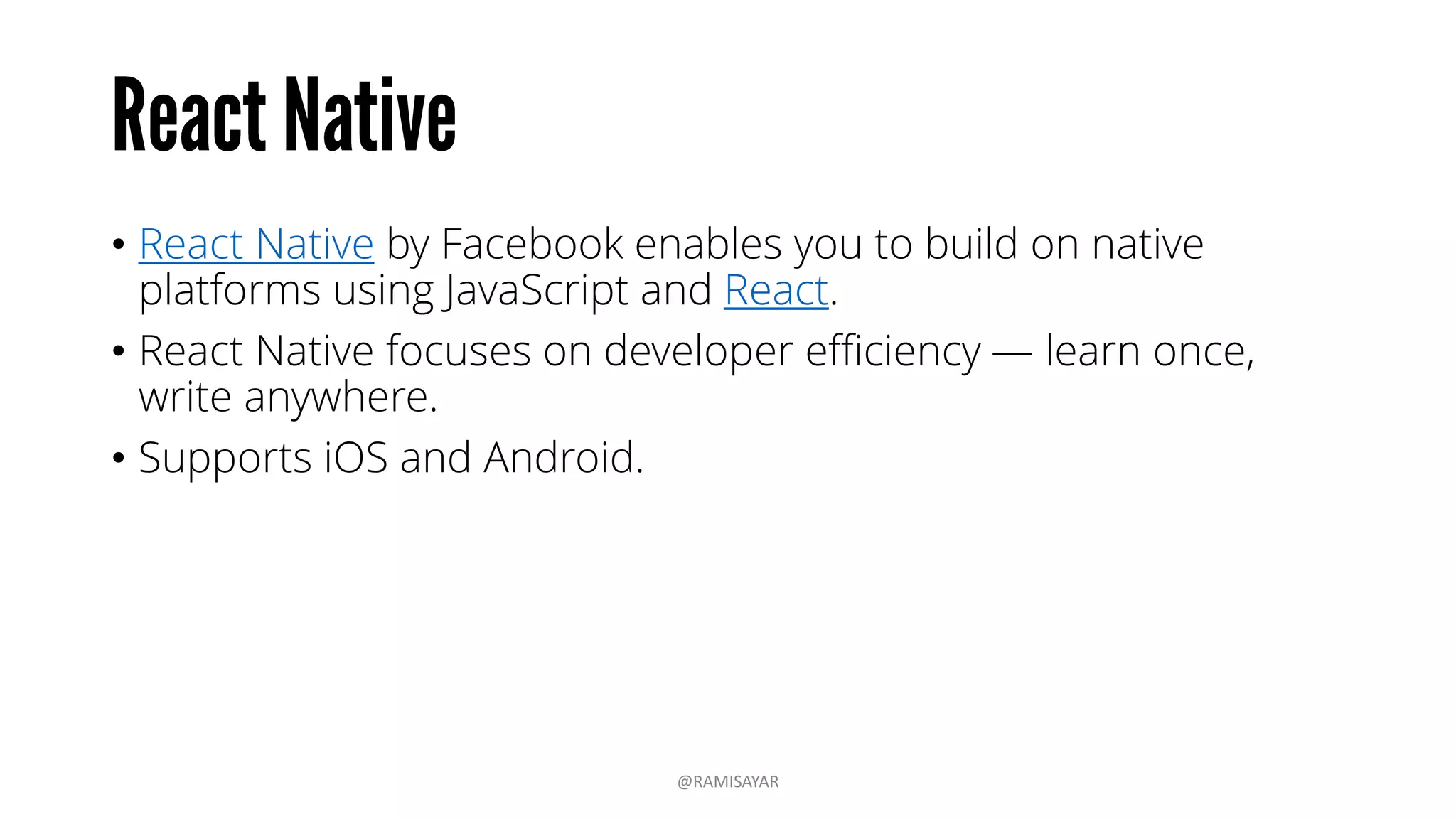 React Native

• React Native by Facebook enables you to build on native platforms using JavaScript and React.
• React Native focuses on developer efficiency — learn once, write anywhere.
• Supports iOS and Android.

@RAMISAYAR